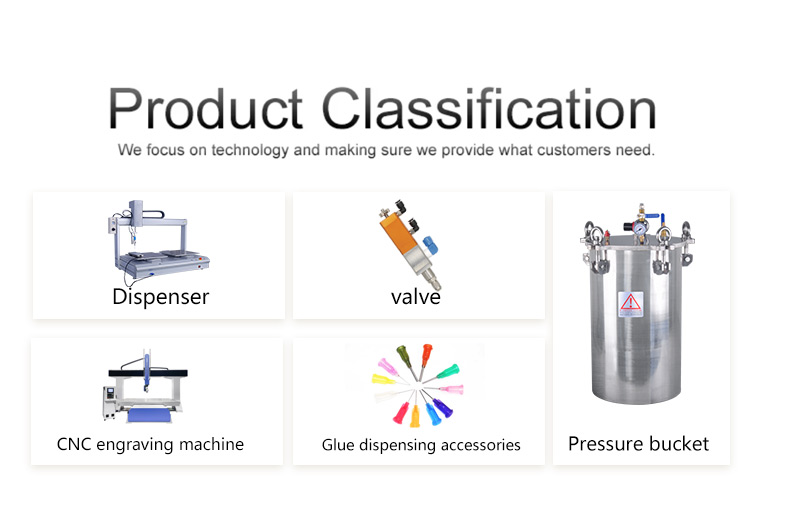 Product Classification
We focus on technology and making sure we provide what customers need.

Dispenser

valve

CNC engraving machine

Glue dispensing accessories

Pressure bucket